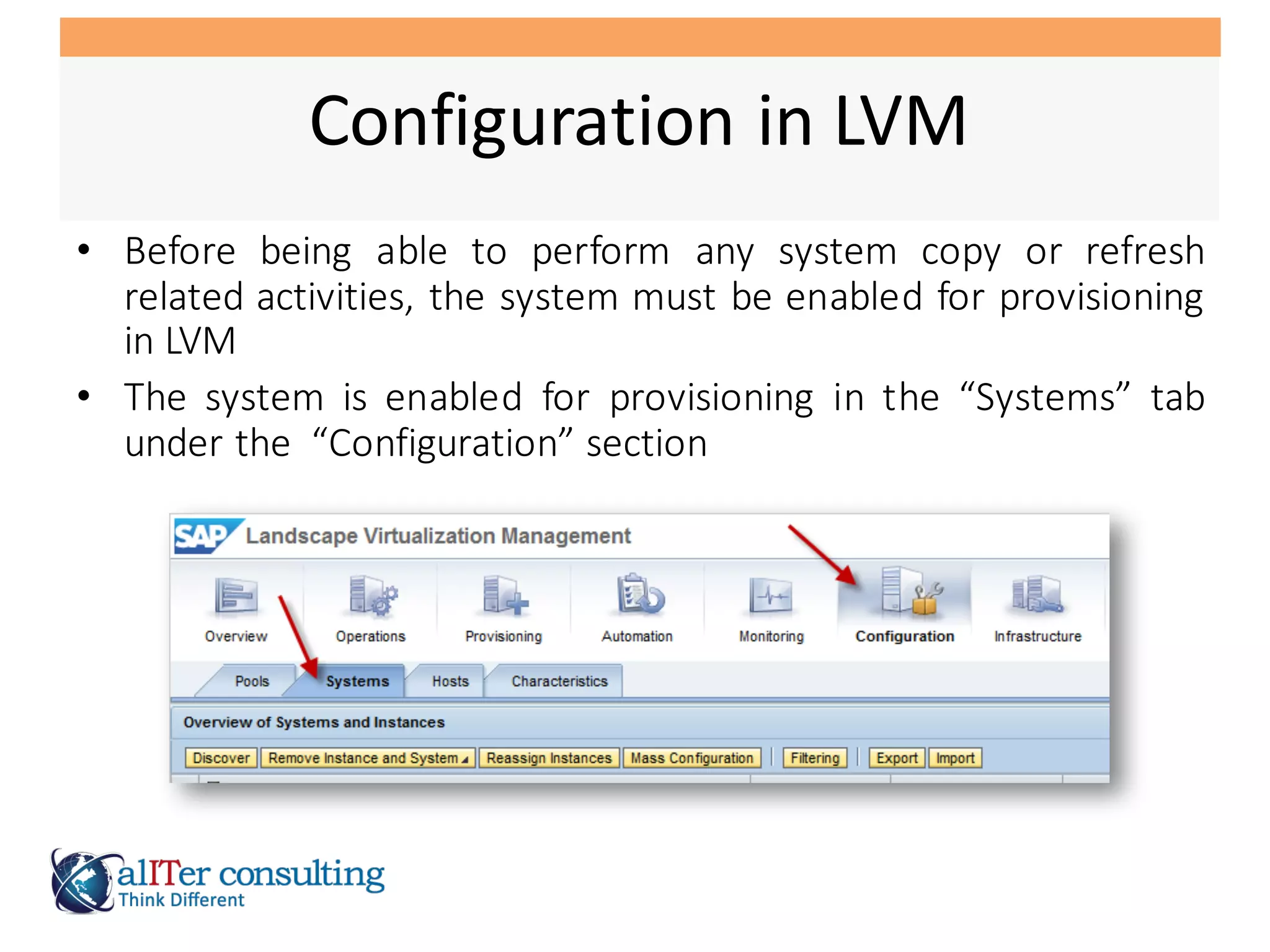 Configuration in LVM

• Before being able to perform any system copy or refresh related activities, the system must be enabled for provisioning in LVM

• The system is enabled for provisioning in the “Systems” tab under the “Configuration” section

SAP Landscape Virtualization Management

Overview Operations Provisioning Automation Monitoring Configuration Infrastructure

Pools Systems Hosts Characteristics

Overview of Systems and Instances

Discover Remove Instance and System Reassign Instances Mass Configuration Filtering Export Import

alITer consulting
Think Different